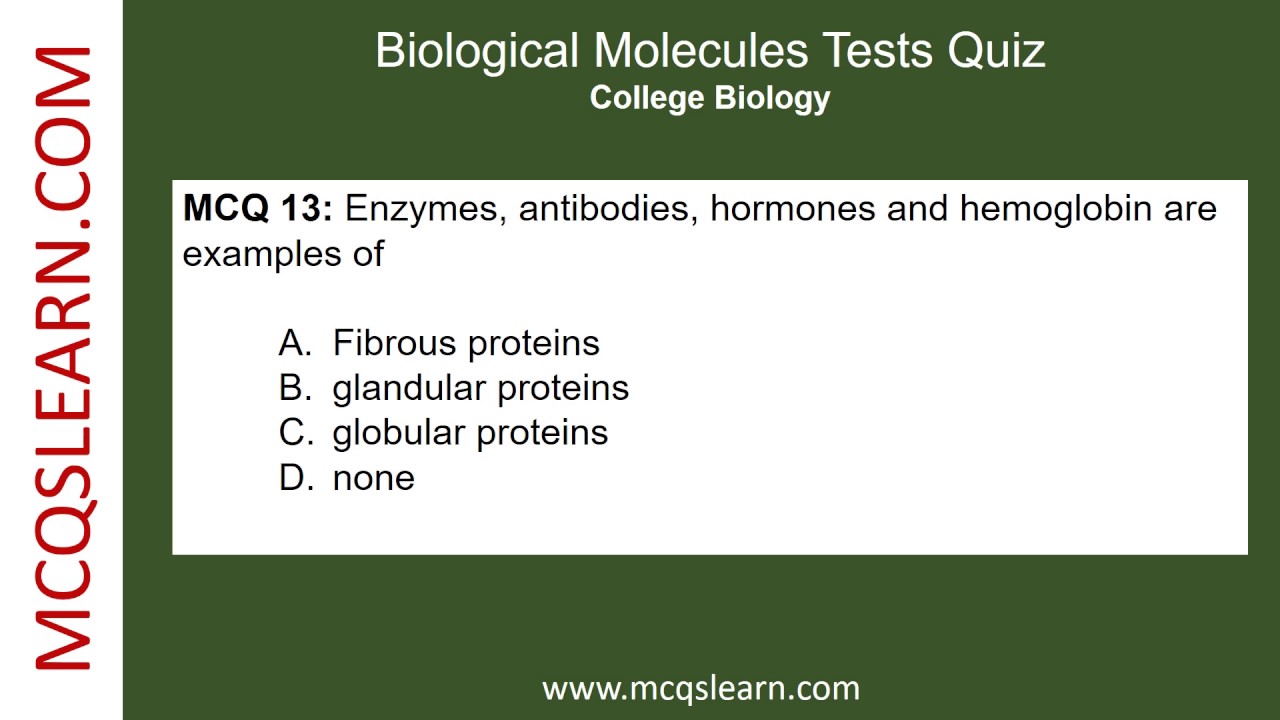 MCQSLEARN.COM

Biological Molecules Tests Quiz
College Biology

MCQ 13: Enzymes, antibodies, hormones and hemoglobin are examples of

A. Fibrous proteins
B. glandular proteins
C. globular proteins
D. none

www.mcqslearn.com